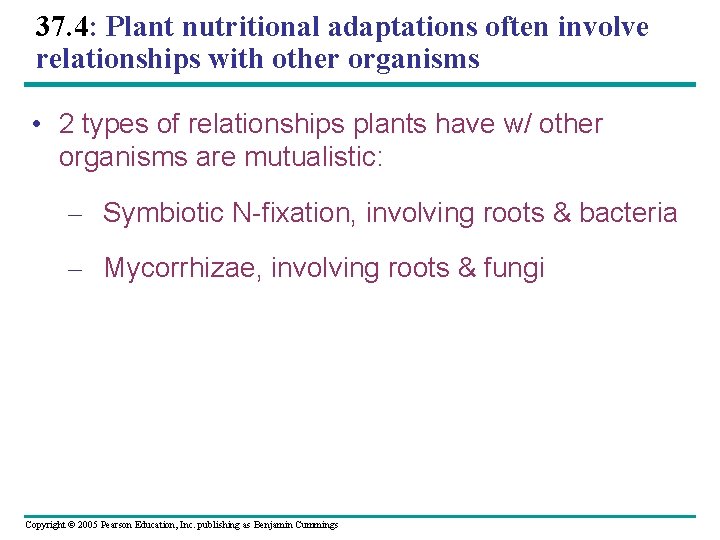 37.4: Plant nutritional adaptations often involve relationships with other organisms

• 2 types of relationships plants have w/ other organisms are mutualistic:

– Symbiotic N-fixation, involving roots & bacteria

– Mycorrhizae, involving roots & fungi

Copyright © 2005 Pearson Education, Inc. publishing as Benjamin Cummings